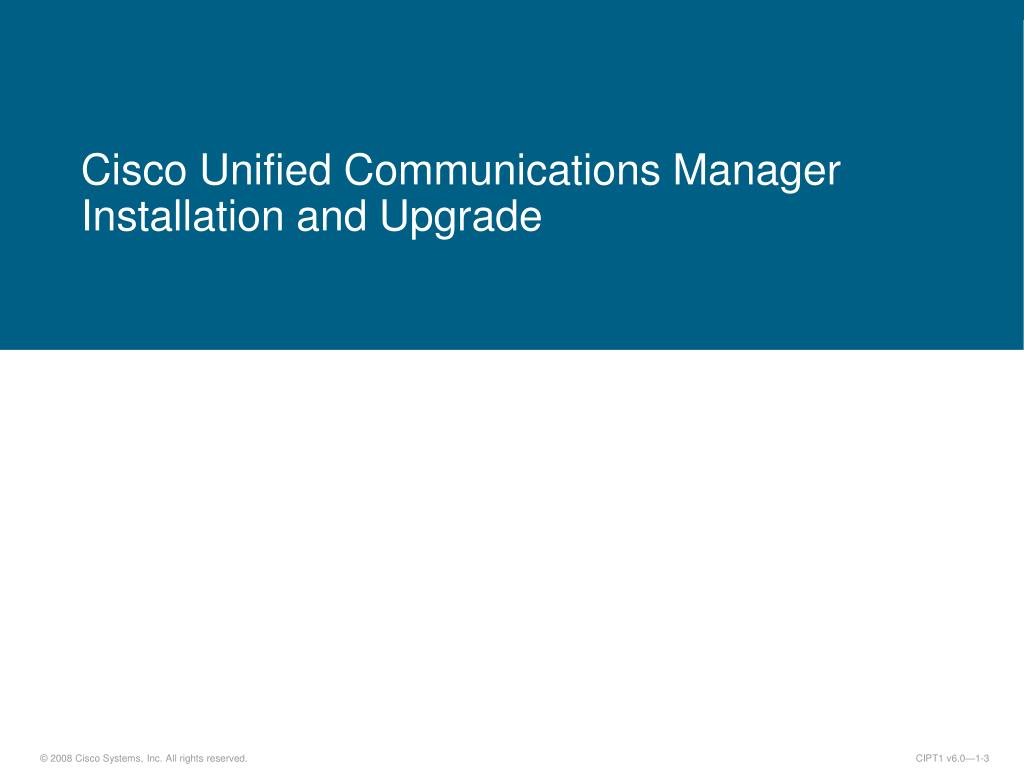 Cisco Unified Communications Manager Installation and Upgrade

© 2008 Cisco Systems, Inc. All rights reserved.

CIPT1 v6.0—1-3